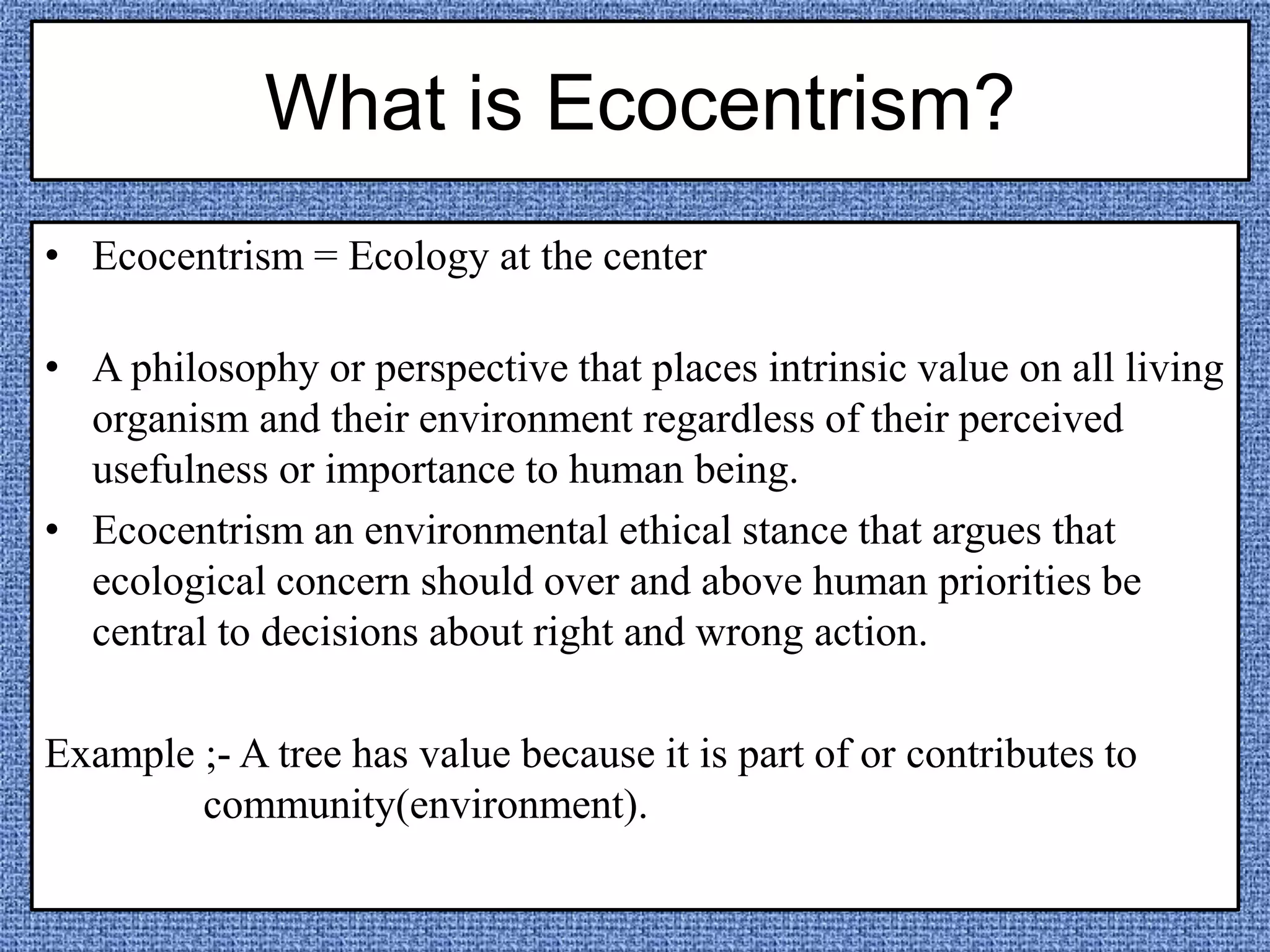 What is Ecocentrism?

• Ecocentrism = Ecology at the center

• A philosophy or perspective that places intrinsic value on all living organism and their environment regardless of their perceived usefulness or importance to human being.

• Ecocentrism an environmental ethical stance that argues that ecological concern should over and above human priorities be central to decisions about right and wrong action.

Example ;- A tree has value because it is part of or contributes to community(environment).